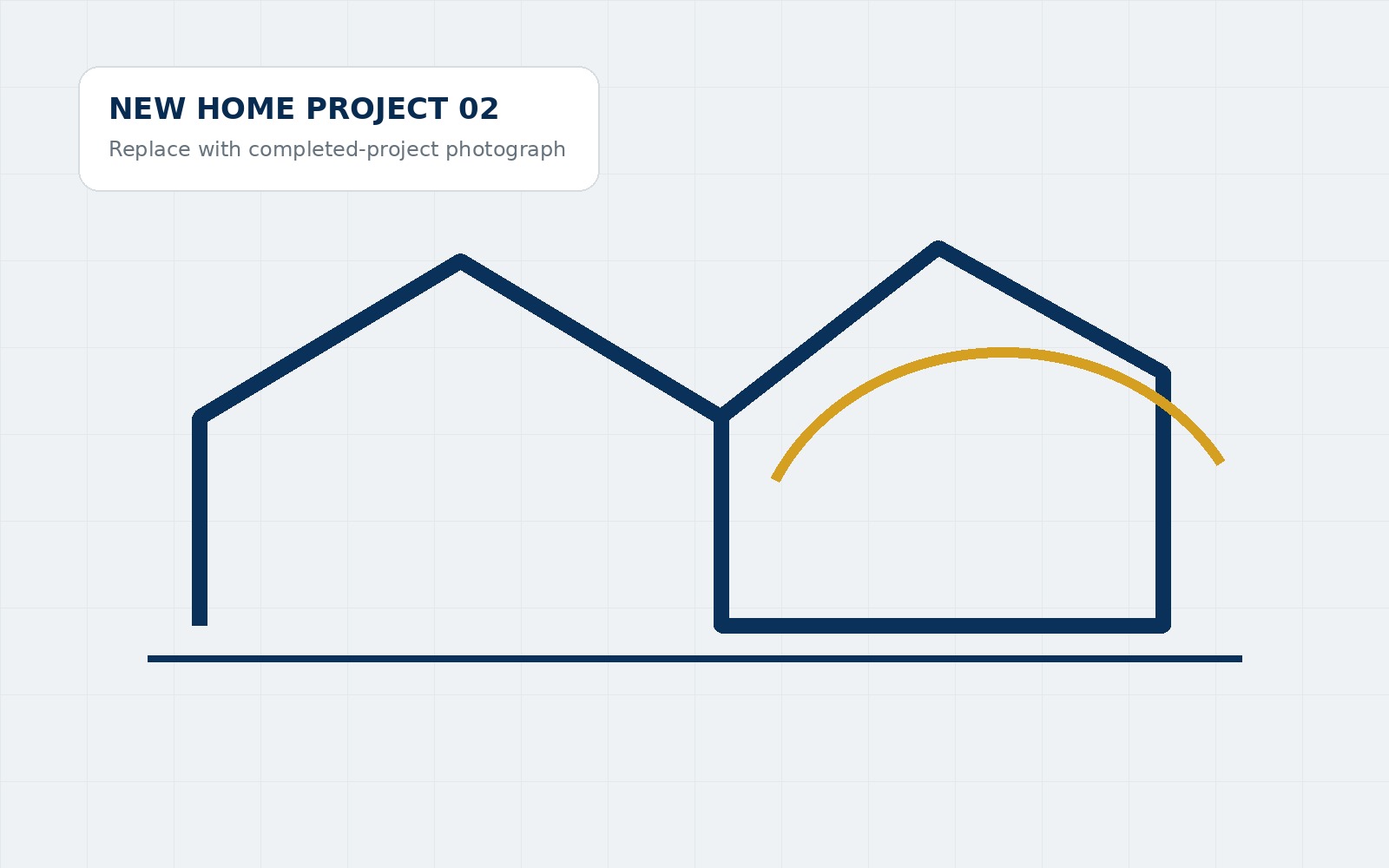 NEW HOME PROJECT 02
Replace with completed-project photograph